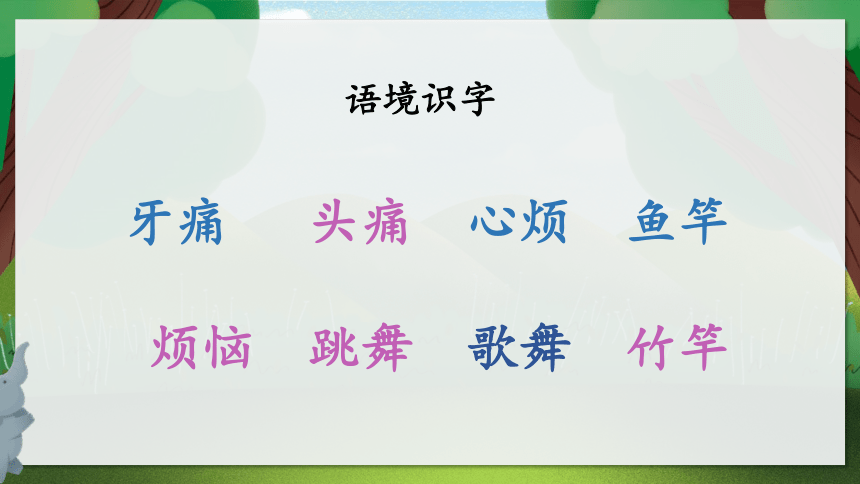 语境识字

牙痛　头痛　心烦　鱼竿

烦恼　跳舞　歌舞　竹竿